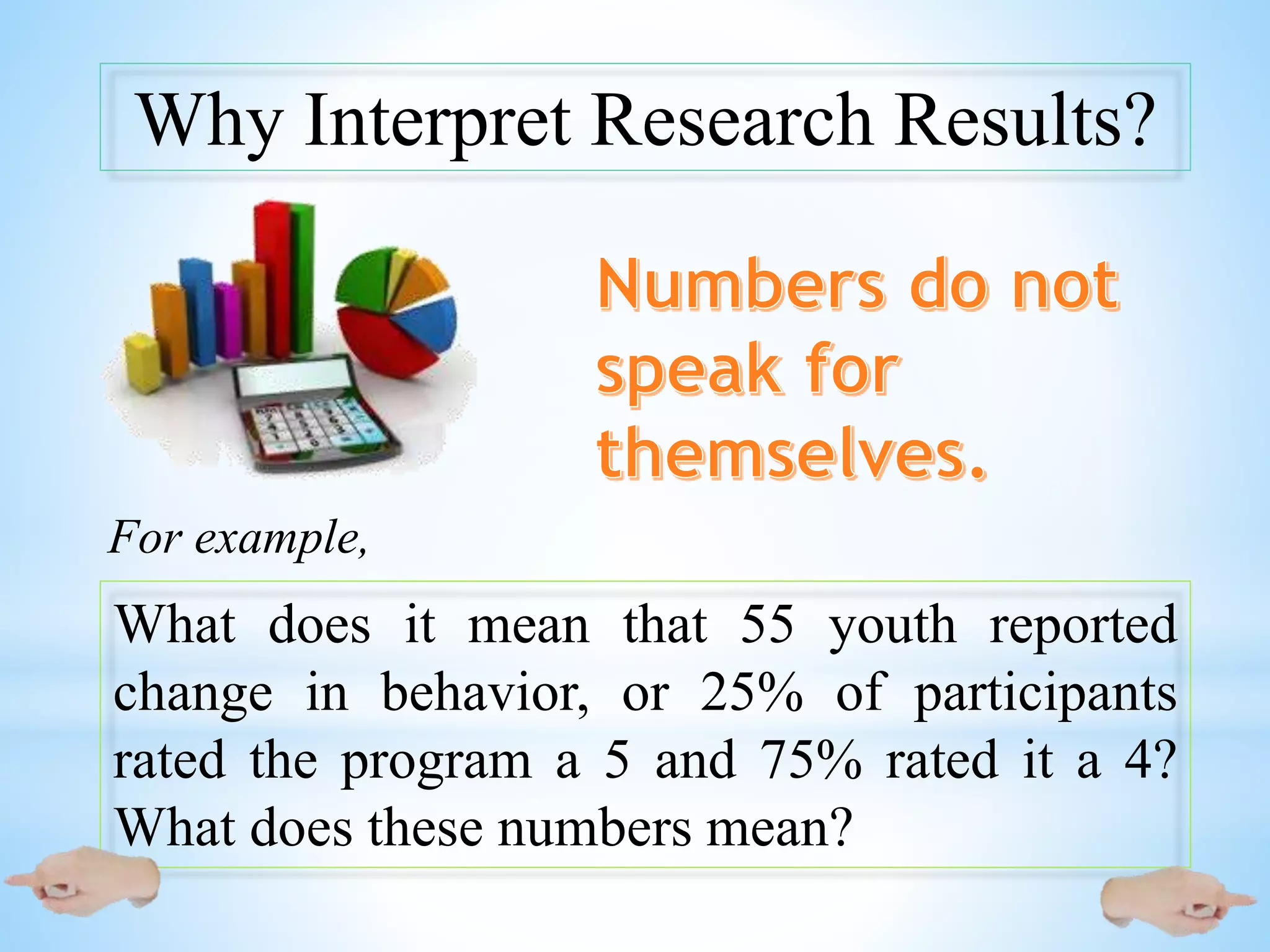 Why Interpret Research Results?

Numbers do not speak for themselves.

For example,

What does it mean that 55 youth reported change in behavior, or 25% of participants rated the program a 5 and 75% rated it a 4? What does these numbers mean?